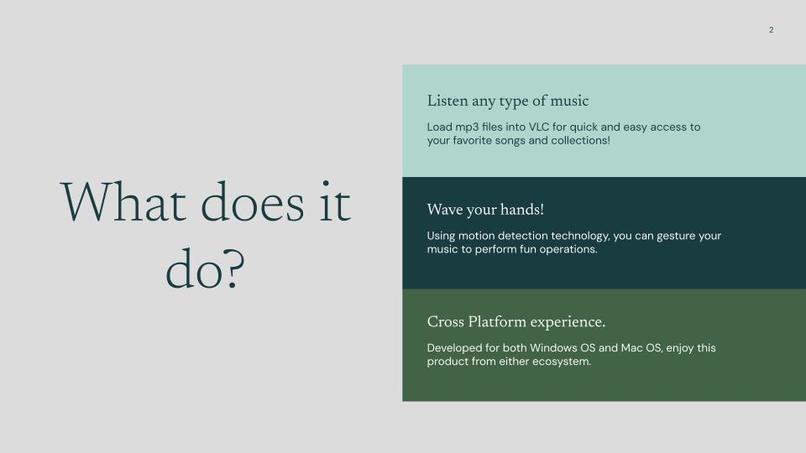 2

What does it do?

Listen any type of music

Load mp3 files into VLC for quick and easy access to your favorite songs and collections!

Wave your hands!

Using motion detection technology, you can gesture your music to perform fun operations.

Cross Platform experience.

Developed for both Windows OS and Mac OS, enjoy this product from either ecosystem.